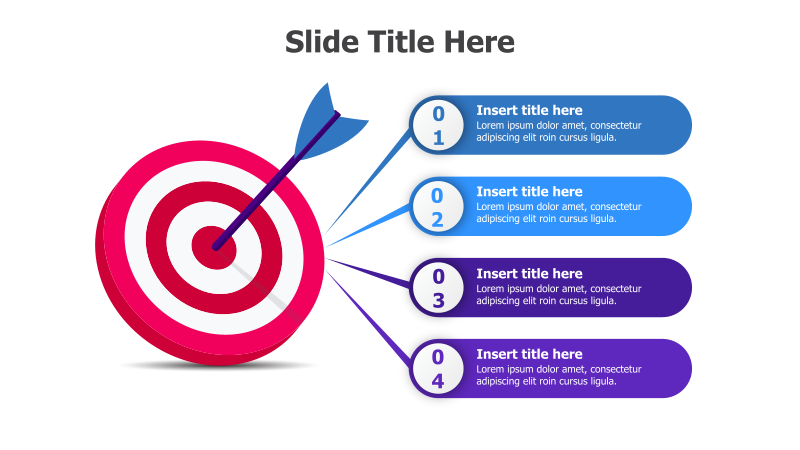 Slide Title Here

01
Insert title here
Lorem ipsum dolor amet, consectetur adipiscing elit roin cursus ligula.

02
Insert title here
Lorem ipsum dolor amet, consectetur adipiscing elit roin cursus ligula.

03
Insert title here
Lorem ipsum dolor amet, consectetur adipiscing elit roin cursus ligula.

04
Insert title here
Lorem ipsum dolor amet, consectetur adipiscing elit roin cursus ligula.